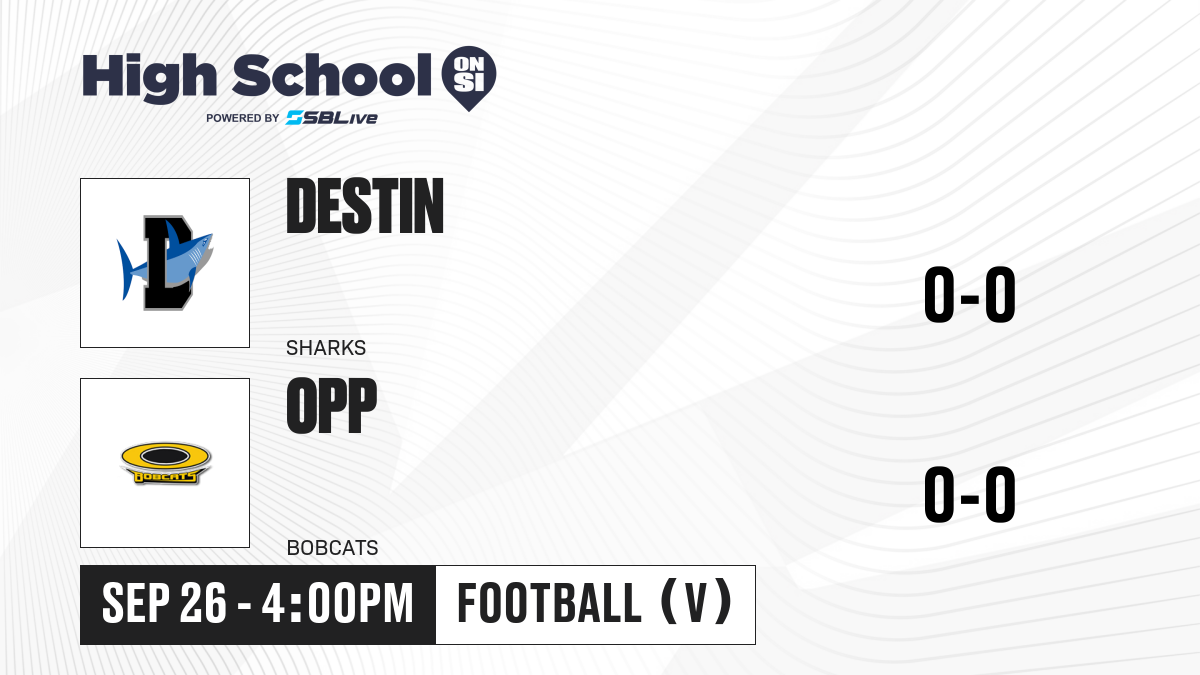 High School ON SI
POWERED BY SBLive

D

DESTIN

SHARKS

0-0

BOBCATS

OPP

BOBCATS

0-0

SEP 26 - 4:00PM

FOOTBALL (V)